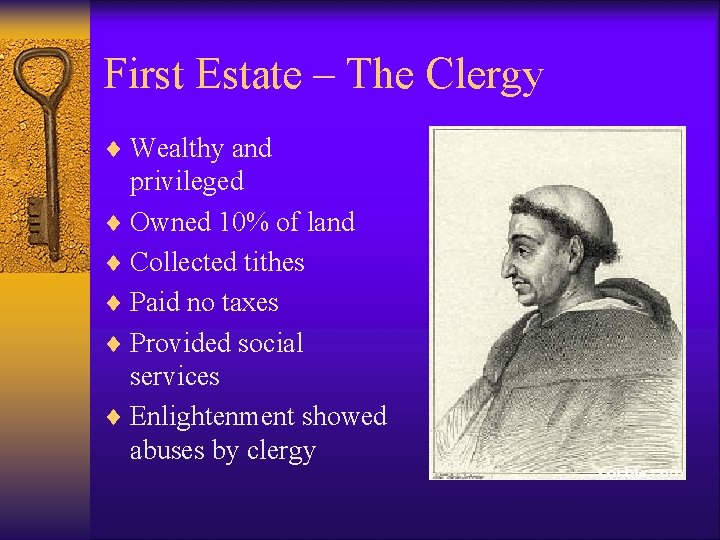 First Estate – The Clergy

♦ Wealthy and privileged
♦ Owned 10% of land
♦ Collected tithes
♦ Paid no taxes
♦ Provided social services
♦ Enlightenment showed abuses by clergy